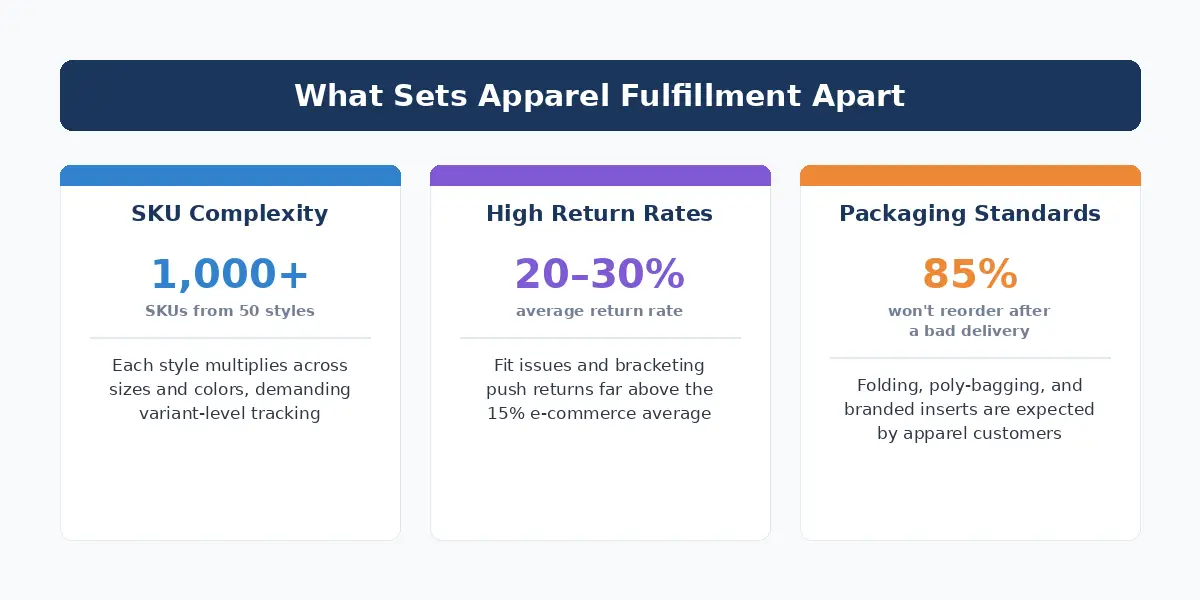 What Sets Apparel Fulfillment Apart

SKU Complexity

1,000+

SKUs from 50 styles

Each style multiplies across sizes and colors, demanding variant-level tracking

High Return Rates

20–30%

average return rate

Fit issues and bracketing push returns far above the 15% e-commerce average

Packaging Standards

85%

won't reorder after a bad delivery

Folding, poly-bagging, and branded inserts are expected by apparel customers